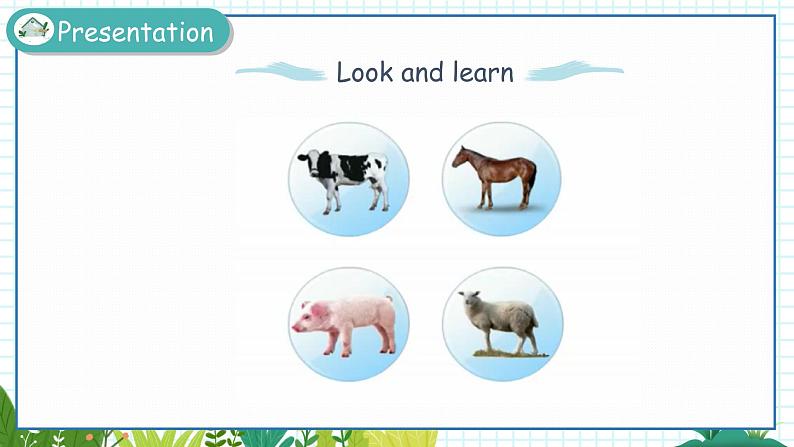 Presentation

Look and learn